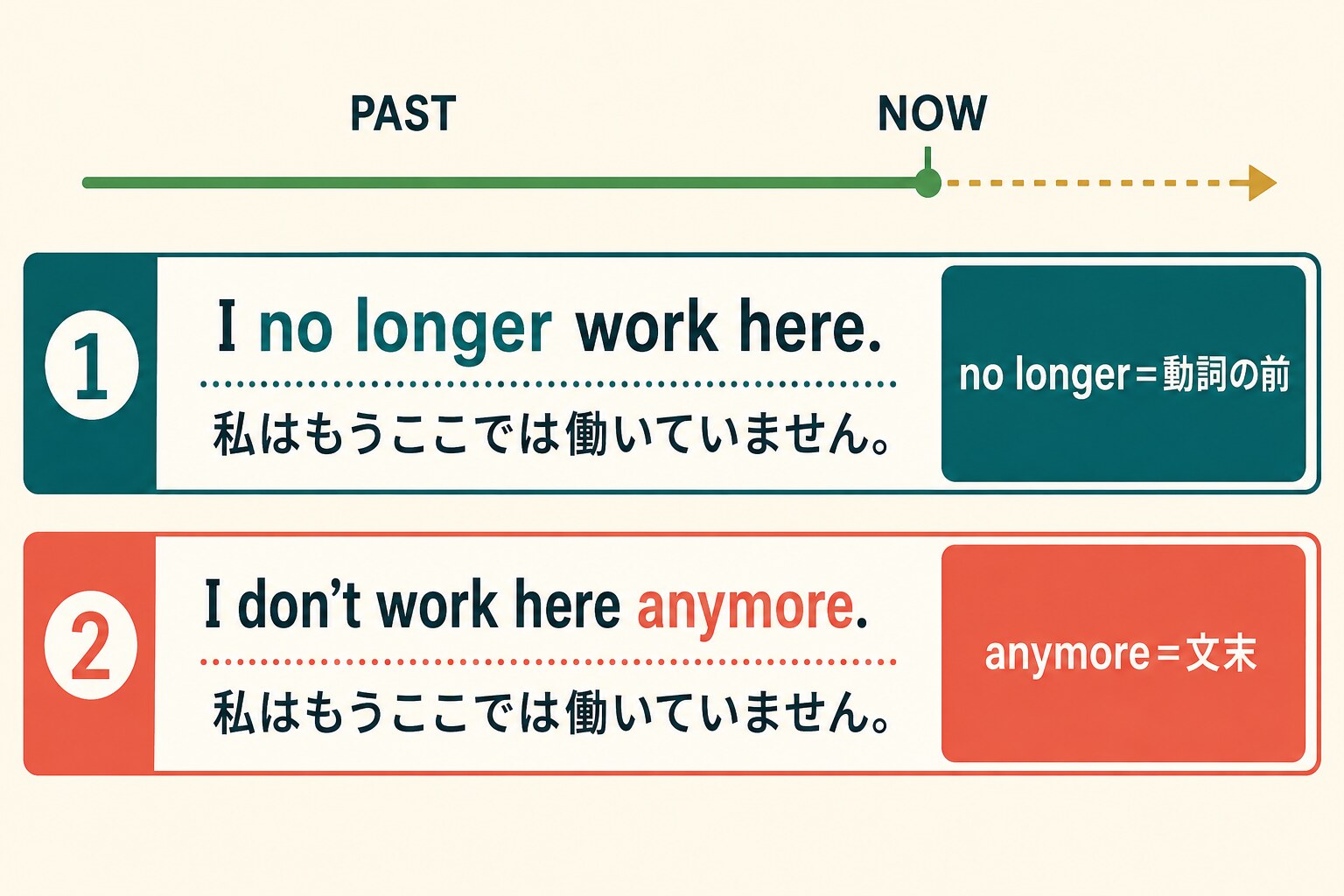 PAST

NOW

1

I no longer work here.

私はもうここでは働いていません。

no longer＝動詞の前

2

I don't work here anymore.

私はもうここでは働いていません。

anymore＝文末